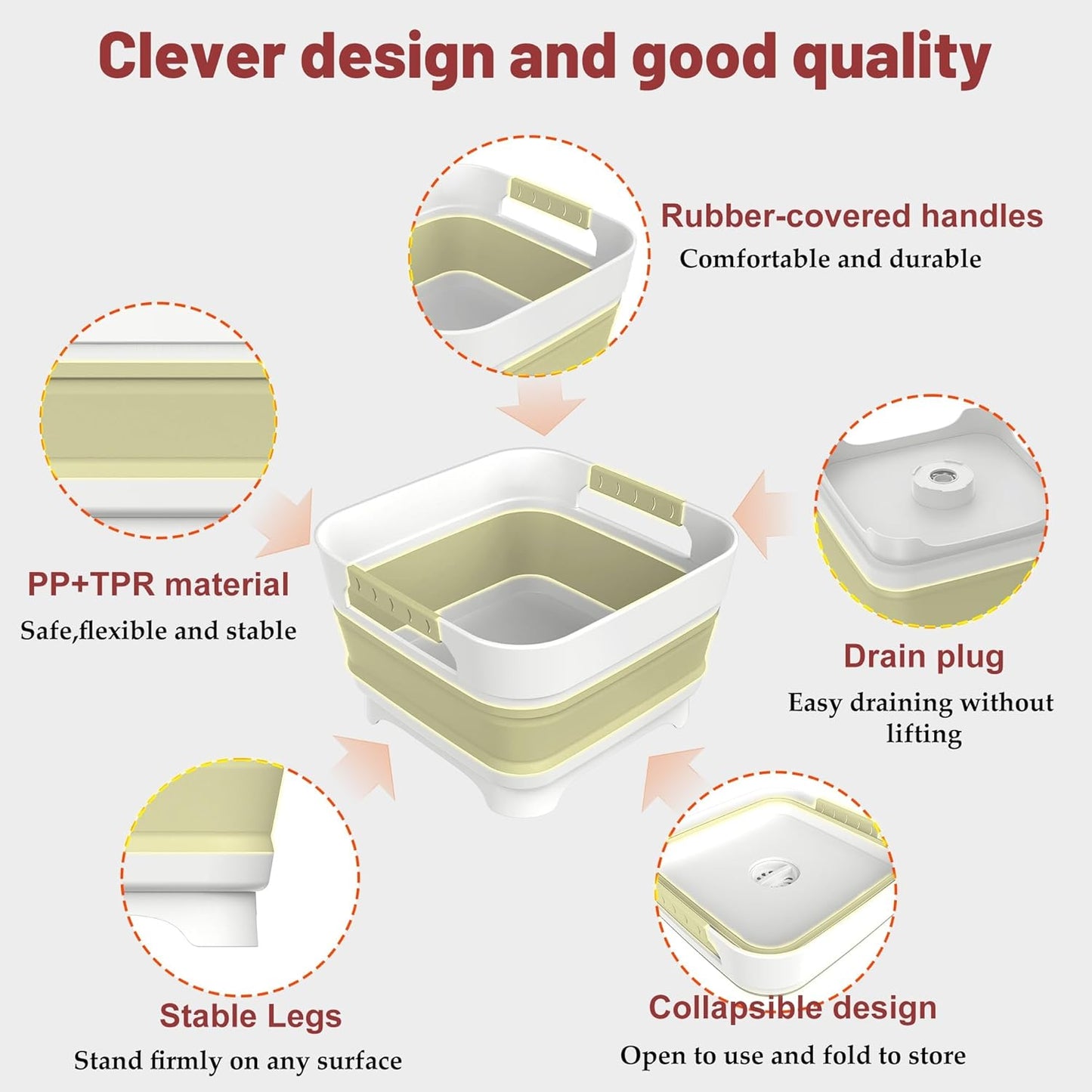 Clever design and good quality

Rubber-covered handles
Comfortable and durable

PP+TPR material
Safe,flexible and stable

Drain plug
Easy draining without lifting

Stable Legs
Stand firmly on any surface

Collapsible design
Open to use and fold to store